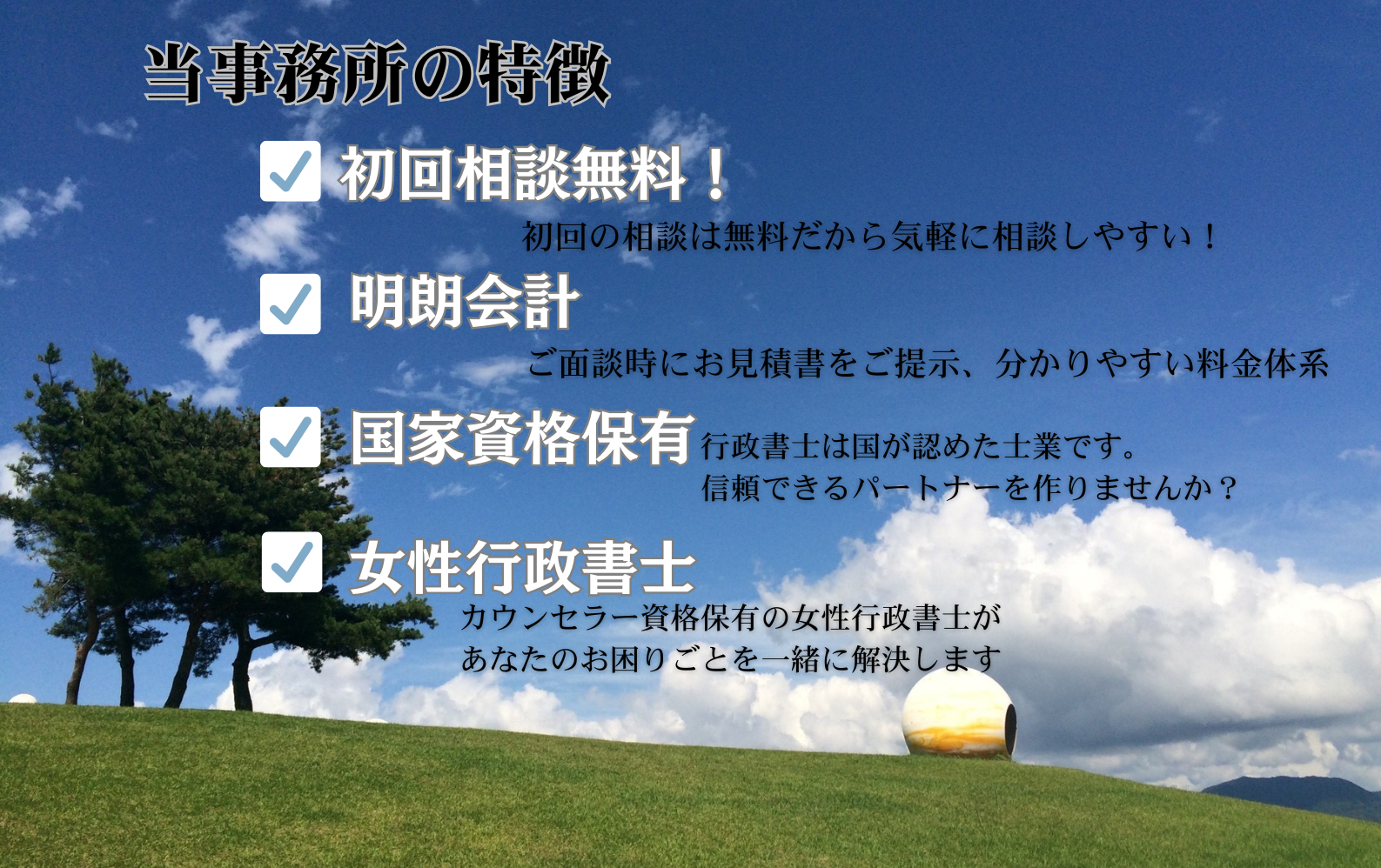 当事務所の特徴

初回相談無料！

初回の相談は無料だから気軽に相談しやすい！

明朗会計

ご面談時にお見積書をご提示、分かりやすい料金体系

国家資格保有

行政書士は国が認めた士業です。
信頼できるパートナーを作りませんか？

女性行政書士

カウンセラー資格保有の女性行政書士が
あなたのお困りごとを一緒に解決します